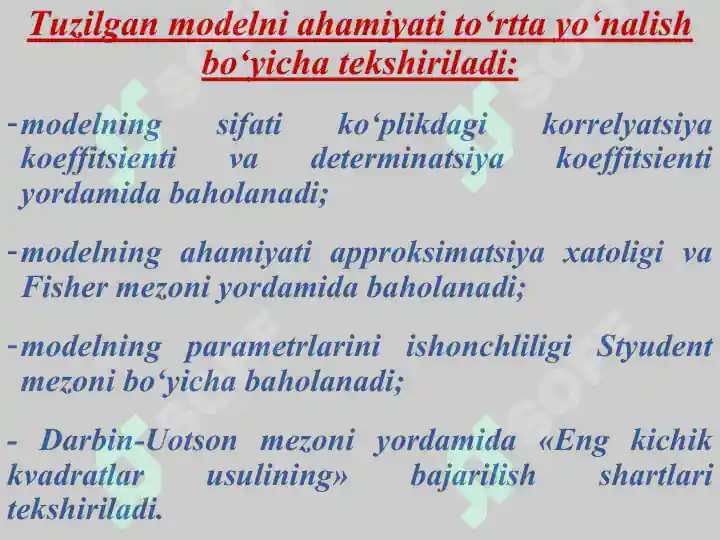 Tuzilgan modelni ahamiyati to‘rtta yo‘nalish bo‘yicha tekshiriladi:

-modelning sifati ko‘plikdagi korrelyatsiya koeffitsienti va determinatsiya koeffitsienti yordamida baholanadi;

-modelning ahamiyati approksimatsiya xatoligi va Fisher mezoni yordamida baholanadi;

-modelning parametrlarini ishonchliligi Styudent mezoni bo‘yicha baholanadi;

- Darbin-Uotson mezoni yordamida «Eng kichik kvadratlar usulining» bajarilish shartlari tekshiriladi.